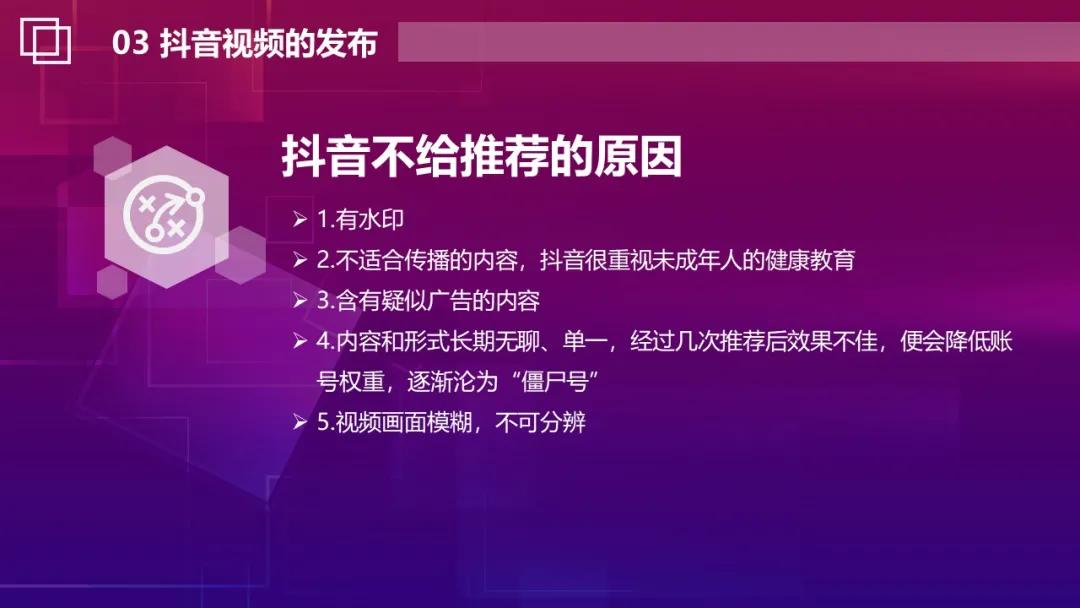 03 抖音视频的发布

抖音不给推荐的原因

➢ 1.有水印
➢ 2.不适合传播的内容，抖音很重视未成年人的健康教育
➢ 3.含有疑似广告的内容
➢ 4.内容和形式长期无聊、单一，经过几次推荐后效果不佳，便会降低账号权重，逐渐沦为“僵尸号”
➢ 5.视频画面模糊，不可分辨